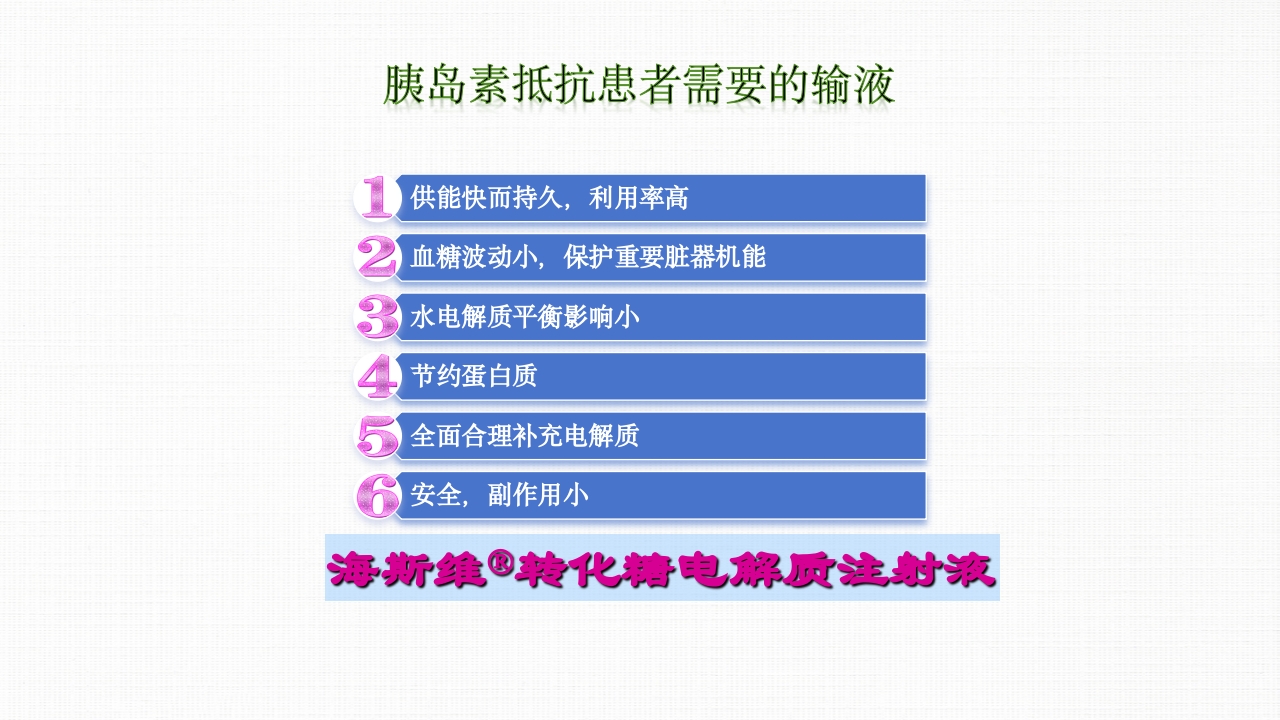 胰岛素抵抗患者需要的输液

1 供能快而持久，利用率高

2 血糖波动小，保护重要脏器机能

3 水电解质平衡影响小

4 节约蛋白质

5 全面合理补充电解质

6 安全，副作用小

海斯维®转化糖电解质注射液